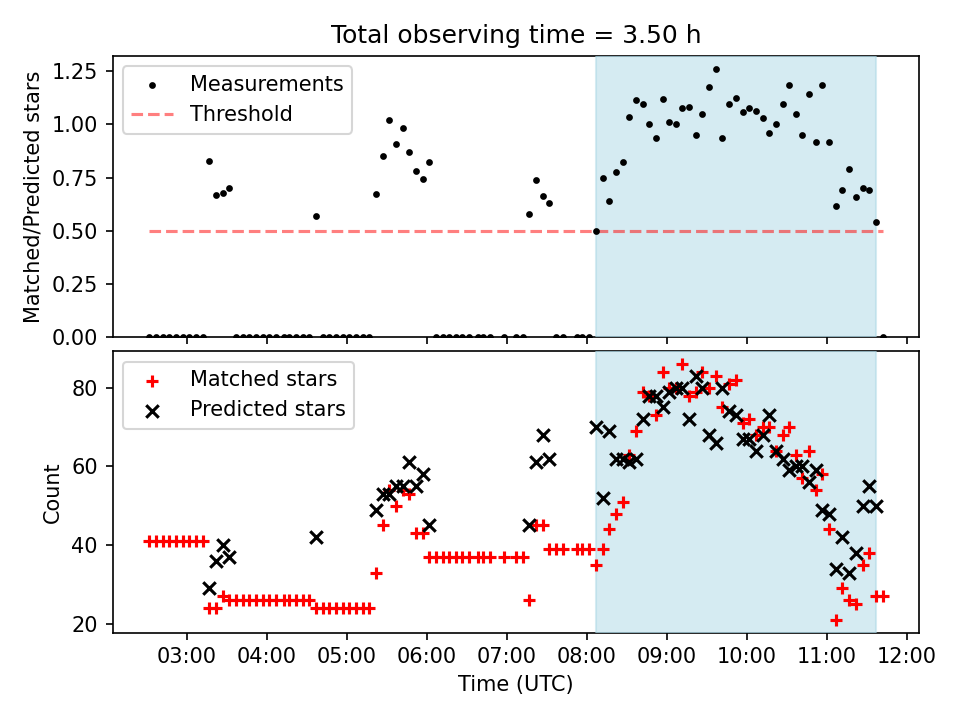 Total observing time = 3.50 h

Matched/Predicted stars

1.25
1.00
0.75
0.50
0.25
0.00

Measurements
Threshold

Count

80
60
40
20

Matched stars
Predicted stars

03:00 04:00 05:00 06:00 07:00 08:00 09:00 10:00 11:00 12:00

Time (UTC)